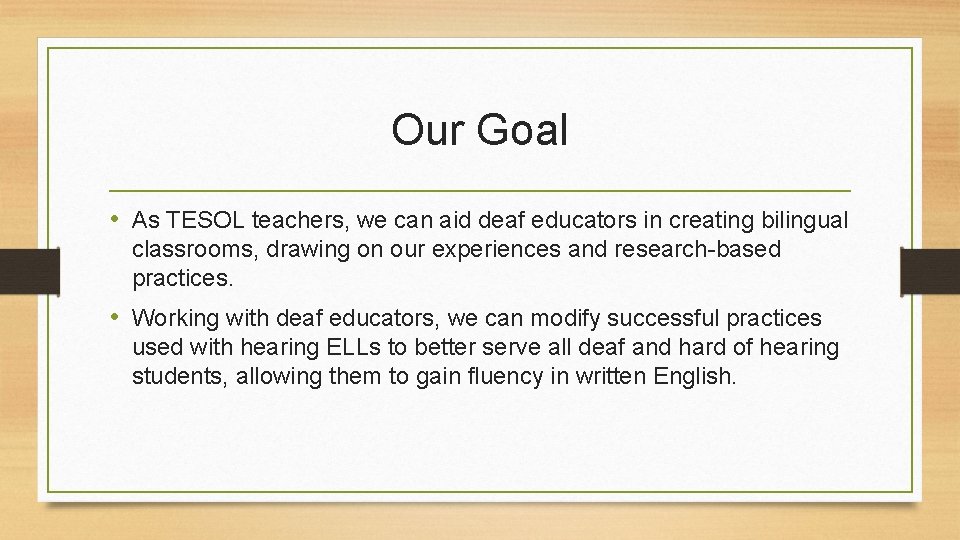 Our Goal

• As TESOL teachers, we can aid deaf educators in creating bilingual classrooms, drawing on our experiences and research-based practices.

• Working with deaf educators, we can modify successful practices used with hearing ELLs to better serve all deaf and hard of hearing students, allowing them to gain fluency in written English.